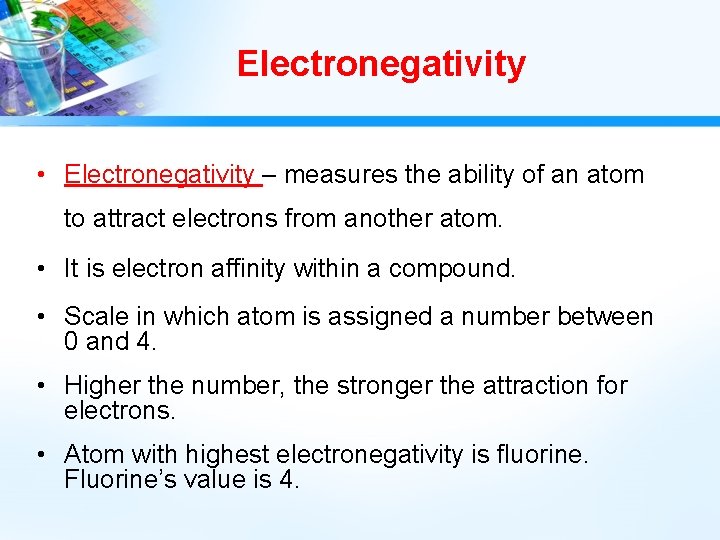 Electronegativity

• Electronegativity – measures the ability of an atom to attract electrons from another atom.

• It is electron affinity within a compound.

• Scale in which atom is assigned a number between 0 and 4.

• Higher the number, the stronger the attraction for electrons.

• Atom with highest electronegativity is fluorine. Fluorine’s value is 4.